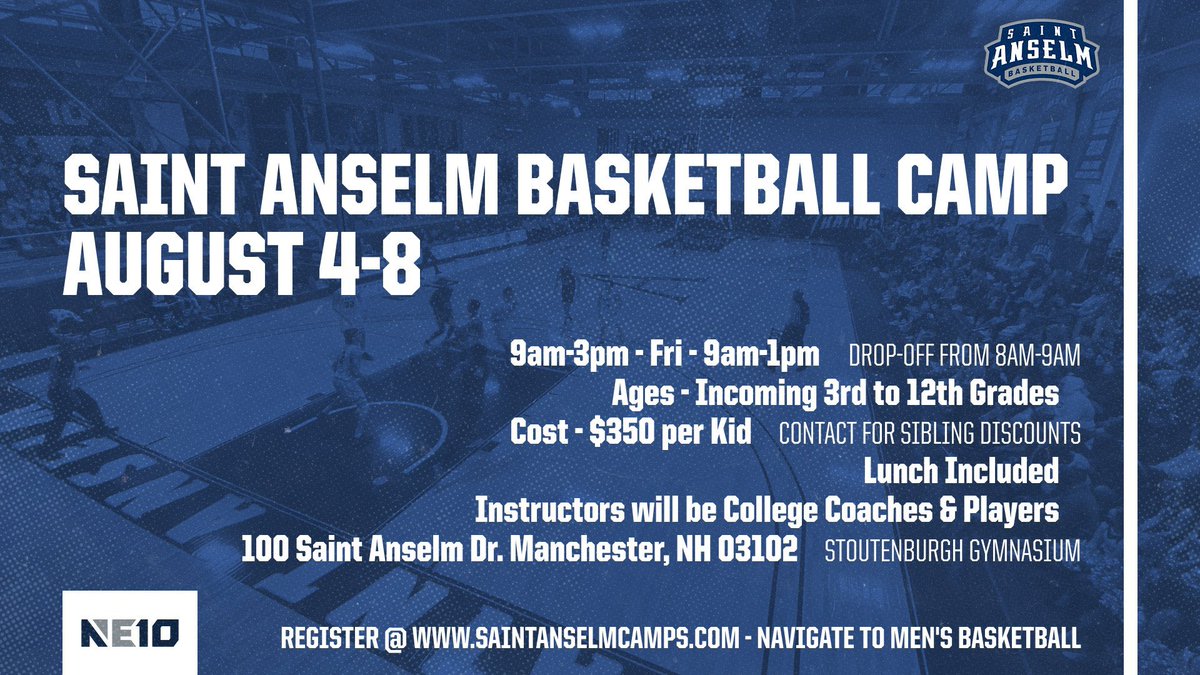 SAINT ANSELM BASKETBALL

SAINT ANSELM BASKETBALL CAMP
AUGUST 4-8

9am-3pm - Fri - 9am-1pm DROP-OFF FROM 8AM-9AM
Ages - Incoming 3rd to 12th Grades
Cost - $350 per Kid CONTACT FOR SIBLING DISCOUNTS
Lunch Included
Instructors will be College Coaches & Players
100 Saint Anselm Dr. Manchester, NH 03102 STOUTENBURGH GYMNASIUM

NE10

REGISTER @ WWW.SAINTANSELMCAMPS.COM - NAVIGATE TO MEN'S BASKETBALL